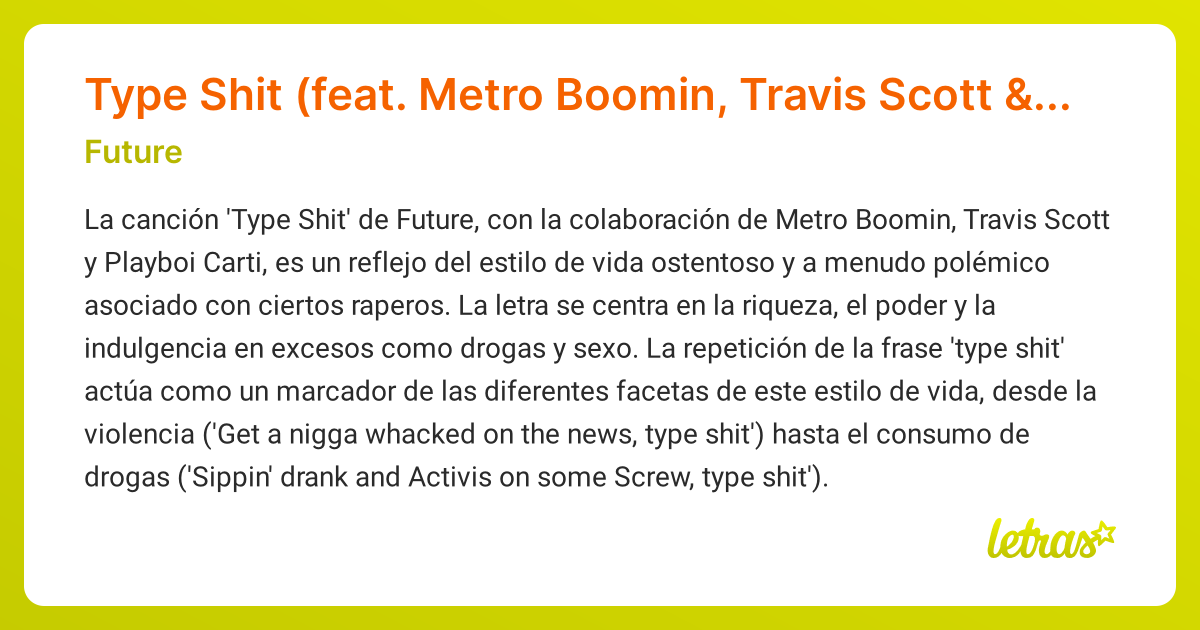 Type Shit (feat. Metro Boomin, Travis Scott &...

Future

La canción 'Type Shit' de Future, con la colaboración de Metro Boomin, Travis Scott y Playboi Carti, es un reflejo del estilo de vida ostentoso y a menudo polémico asociado con ciertos raperos. La letra se centra en la riqueza, el poder y la indulgencia en excesos como drogas y sexo. La repetición de la frase 'type shit' actúa como un marcador de las diferentes facetas de este estilo de vida, desde la violencia ('Get a nigga whacked on the news, type shit') hasta el consumo de drogas ('Sippin' drank and Activis on some Screw, type shit').

letras